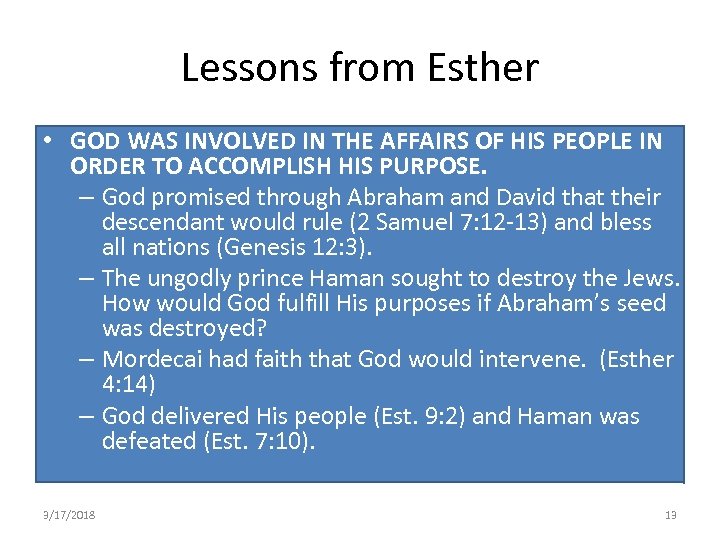 Lessons from Esther

• GOD WAS INVOLVED IN THE AFFAIRS OF HIS PEOPLE IN ORDER TO ACCOMPLISH HIS PURPOSE.
– God promised through Abraham and David that their descendant would rule (2 Samuel 7:12-13) and bless all nations (Genesis 12:3).
– The ungodly prince Haman sought to destroy the Jews. How would God fulfill His purposes if Abraham's seed was destroyed?
– Mordecai had faith that God would intervene. (Esther 4:14)
– God delivered His people (Est. 9:2) and Haman was defeated (Est. 7:10).

3/17/2018

13